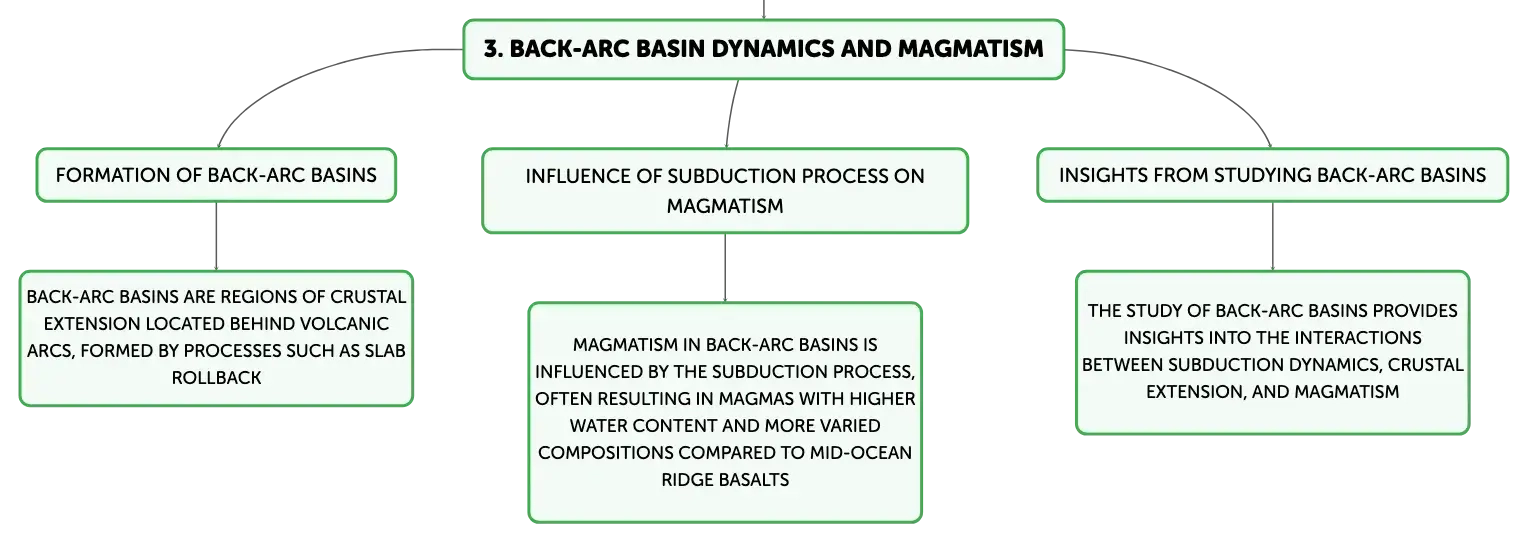 3. BACK-ARC BASIN DYNAMICS AND MAGMATISM

FORMATION OF BACK-ARC BASINS

BACK-ARC BASINS ARE REGIONS OF CRUSTAL EXTENSION LOCATED BEHIND VOLCANIC ARCS, FORMED BY PROCESSES SUCH AS SLAB ROLLBACK

INFLUENCE OF SUBDUCTION PROCESS ON MAGMATISM

MAGMATISM IN BACK-ARC BASINS IS INFLUENCED BY THE SUBDUCTION PROCESS, OFTEN RESULTING IN MAGMAS WITH HIGHER WATER CONTENT AND MORE VARIED COMPOSITIONS COMPARED TO MID-OCEAN RIDGE BASALTS

INSIGHTS FROM STUDYING BACK-ARC BASINS

THE STUDY OF BACK-ARC BASINS PROVIDES INSIGHTS INTO THE INTERACTIONS BETWEEN SUBDUCTION DYNAMICS, CRUSTAL EXTENSION, AND MAGMATISM